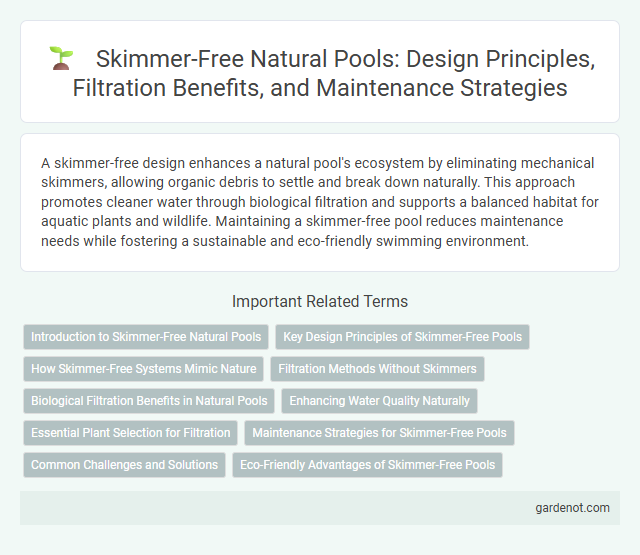 Skimmer-Free Natural Pools: Design Principles, Filtration Benefits, and Maintenance Strategies

A skimmer-free design enhances a natural pool's ecosystem by eliminating mechanical skimmers, allowing organic debris to settle and break down naturally. This approach promotes cleaner water through biological filtration and supports a balanced habitat for aquatic plants and wildlife. Maintaining a skimmer-free pool reduces maintenance needs while fostering a sustainable and eco-friendly swimming environment.

Important Related Terms

Introduction to Skimmer-Free Natural Pools

Key Design Principles of Skimmer-Free Pools

How Skimmer-Free Systems Mimic Nature

Filtration Methods Without Skimmers

Biological Filtration Benefits in Natural Pools

Enhancing Water Quality Naturally

Essential Plant Selection for Filtration

Maintenance Strategies for Skimmer-Free Pools

Common Challenges and Solutions

Eco-Friendly Advantages of Skimmer-Free Pools

gardenot.com